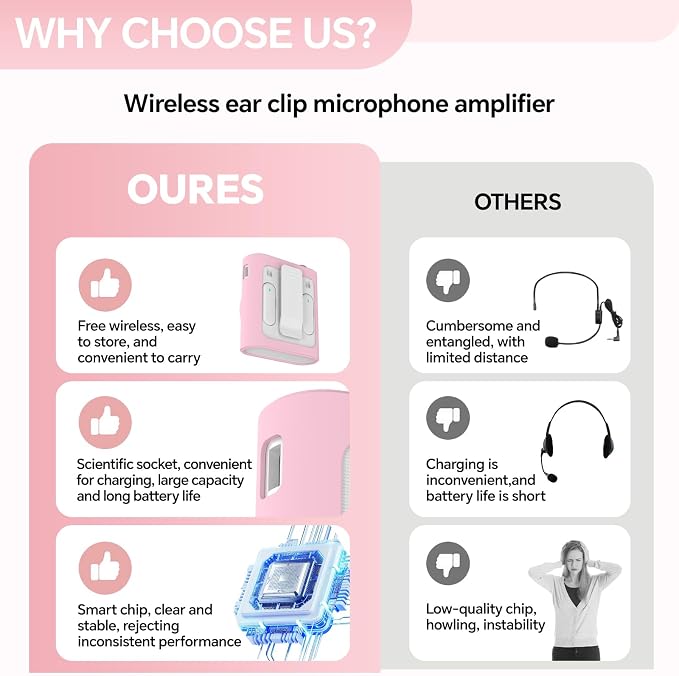 WHY CHOOSE US?

Wireless ear clip microphone amplifier

OURES

Free wireless, easy to store, and convenient to carry

Scientific socket, convenient for charging, large capacity and long battery life

Smart chip, clear and stable, rejecting inconsistent performance

OTHERS

Cumbersome and entangled, with limited distance

Charging is inconvenient,and battery life is short

Low-quality chip, howling, instability